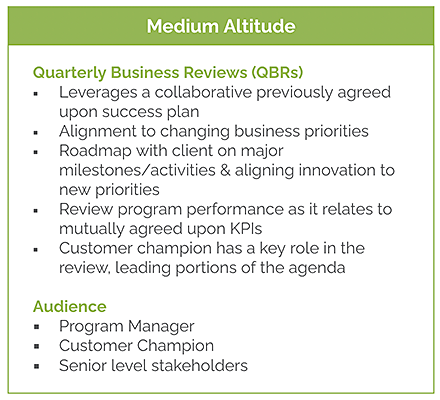 Medium Altitude

Quarterly Business Reviews (QBRs)
▪ Leverages a collaborative previously agreed upon success plan
▪ Alignment to changing business priorities
▪ Roadmap with client on major milestones/activities & aligning innovation to new priorities
▪ Review program performance as it relates to mutually agreed upon KPIs
▪ Customer champion has a key role in the review, leading portions of the agenda

Audience
▪ Program Manager
▪ Customer Champion
▪ Senior level stakeholders